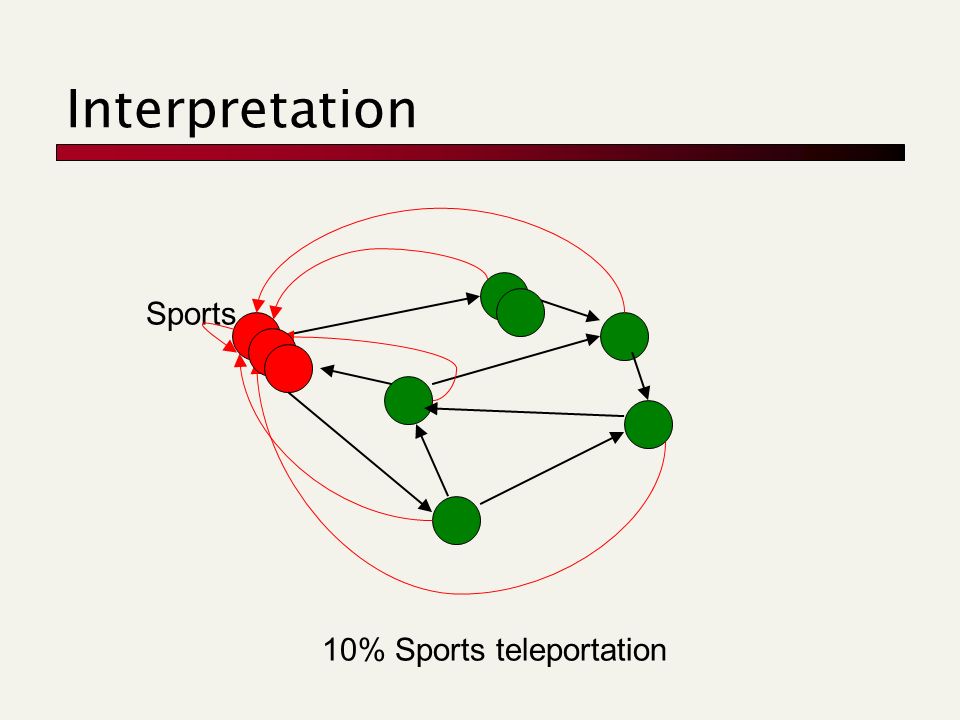 Interpretation

Sports

10% Sports teleportation